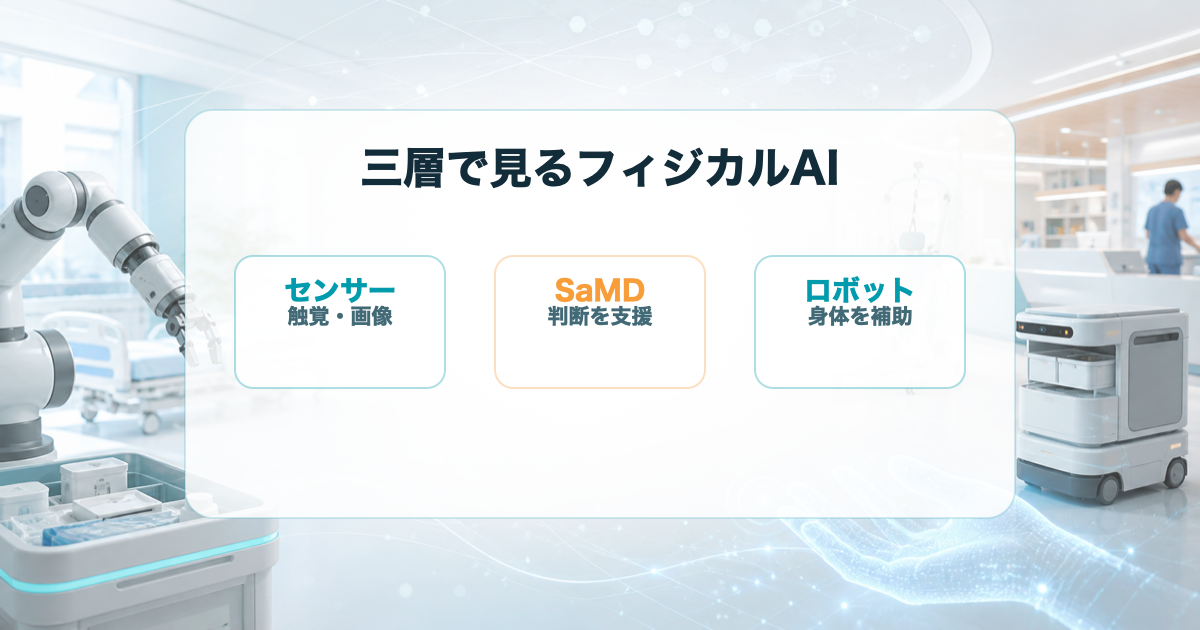 三層で見るフィジカルAI

センサー
触覚・画像

SaMD
判断を支援

ロボット
身体を補助